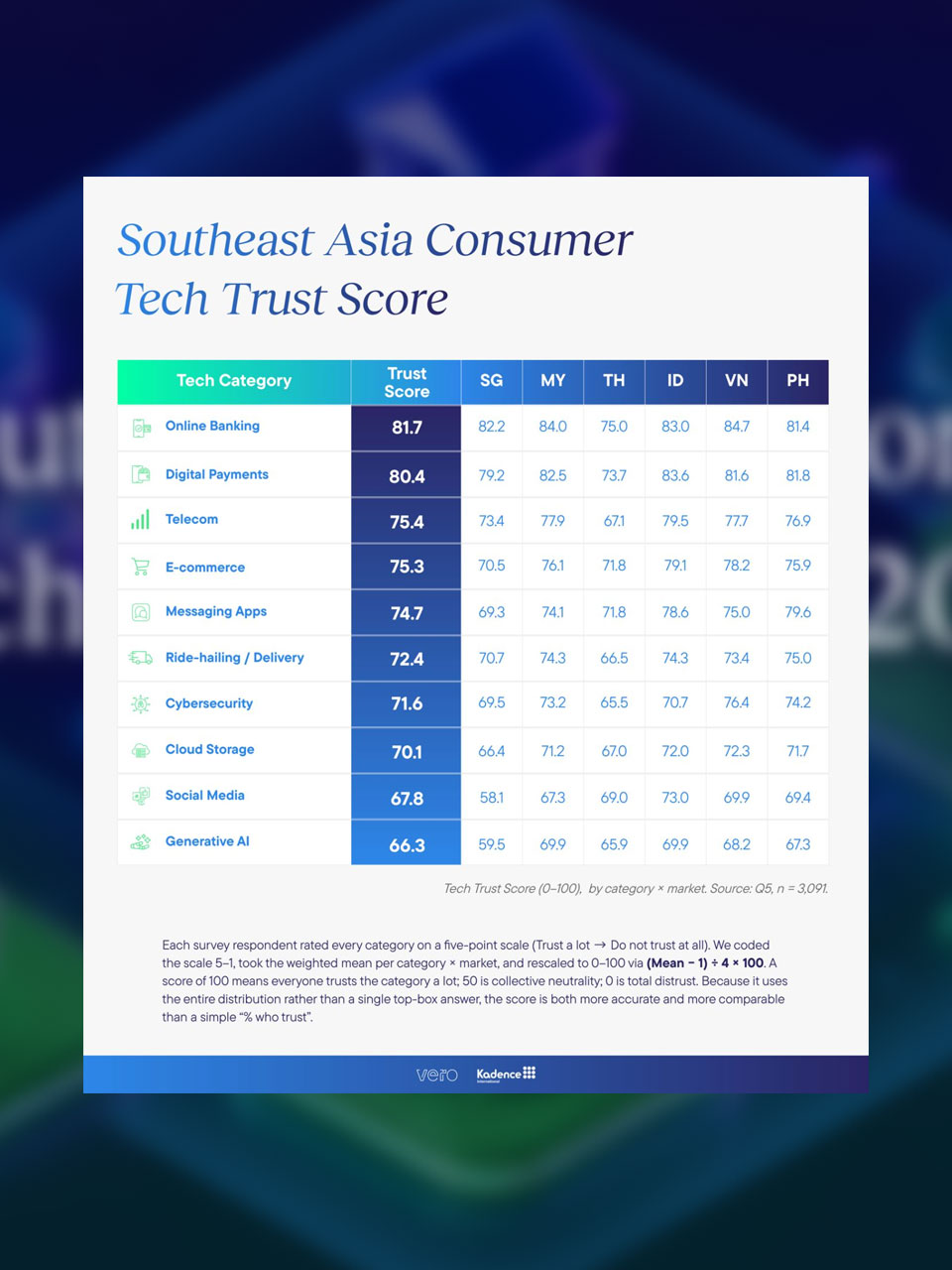 Southeast Asia Consumer Tech Trust Score

| Tech Category | Trust Score | SG | MY | TH | ID | VN | PH |
|---|---|---|---|---|---|---|---|
| Online Banking | 81.7 | 82.2 | 84.0 | 75.0 | 83.0 | 84.7 | 81.4 |
| Digital Payments | 80.4 | 79.2 | 82.5 | 73.7 | 83.6 | 81.6 | 81.8 |
| Telecom | 75.4 | 73.4 | 77.9 | 67.1 | 79.5 | 77.7 | 76.9 |
| E-commerce | 75.3 | 70.5 | 76.1 | 71.8 | 79.1 | 78.2 | 75.9 |
| Messaging Apps | 74.7 | 69.3 | 74.1 | 71.8 | 78.6 | 75.0 | 79.6 |
| Ride-hailing / Delivery | 72.4 | 70.7 | 74.3 | 66.5 | 74.3 | 73.4 | 75.0 |
| Cybersecurity | 71.6 | 69.5 | 73.2 | 65.5 | 70.7 | 76.4 | 74.2 |
| Cloud Storage | 70.1 | 66.4 | 71.2 | 67.0 | 72.0 | 72.3 | 71.7 |
| Social Media | 67.8 | 58.1 | 67.3 | 69.0 | 73.0 | 69.9 | 69.4 |
| Generative AI | 66.3 | 59.5 | 69.9 | 65.9 | 69.9 | 68.2 | 67.3 |

Tech Trust Score (0–100), by category × market. Source: Q5, n = 3,091.

Each survey respondent rated every category on a five-point scale (Trust a lot → Do not trust at all). We coded the scale 5–1, took the weighted mean per category × market, and rescaled to 0–100 via (Mean − 1) ÷ 4 × 100. A score of 100 means everyone trusts the category a lot; 50 is collective neutrality; 0 is total distrust. Because it uses the entire distribution rather than a single top-box answer, the score is both more accurate and more comparable than a simple "% who trust".

vero Kadence International